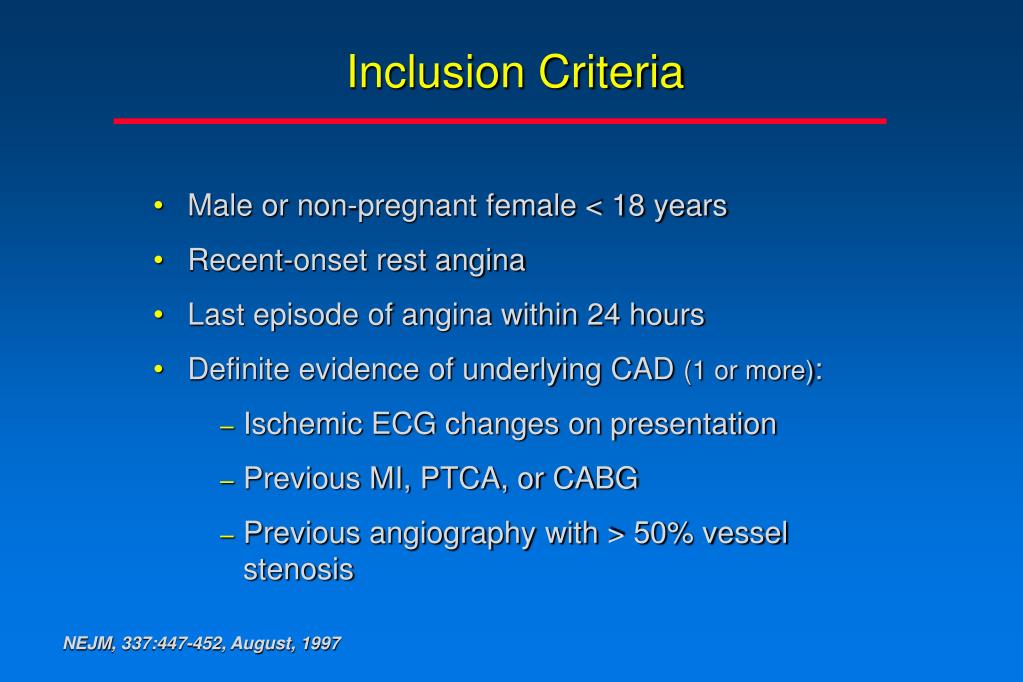 Inclusion Criteria

• Male or non-pregnant female < 18 years
• Recent-onset rest angina
• Last episode of angina within 24 hours
• Definite evidence of underlying CAD (1 or more):
– Ischemic ECG changes on presentation
– Previous MI, PTCA, or CABG
– Previous angiography with > 50% vessel stenosis

NEJM, 337:447-452, August, 1997